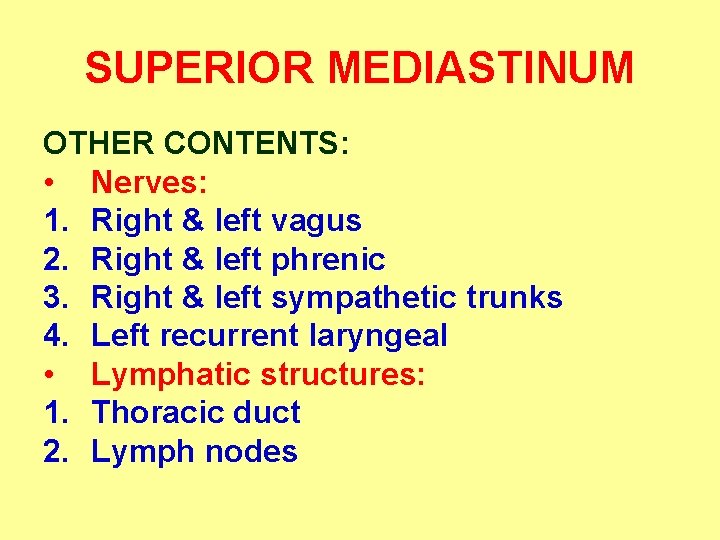 SUPERIOR MEDIASTINUM

OTHER CONTENTS:
• Nerves:
1. Right & left vagus
2. Right & left phrenic
3. Right & left sympathetic trunks
4. Left recurrent laryngeal
• Lymphatic structures:
1. Thoracic duct
2. Lymph nodes